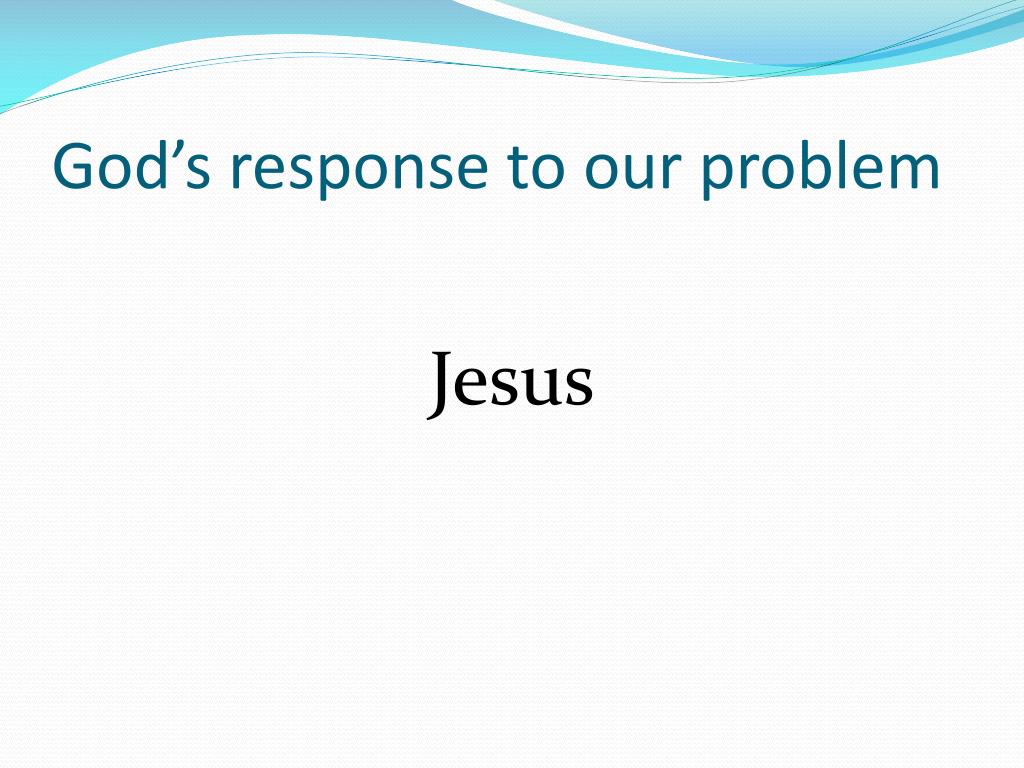 God’s response to our problem

Jesus